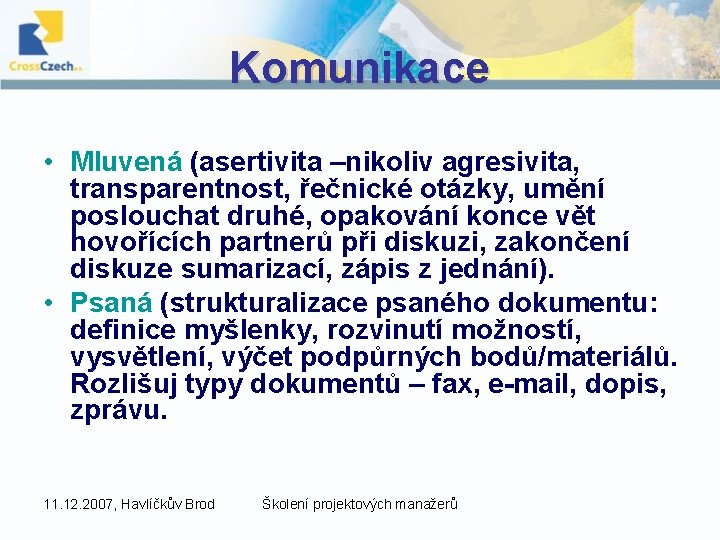 CrossCzech a.s.

Komunikace

• Mluvená (asertivita –nikoliv agresivita, transparentnost, řečnické otázky, umění poslouchat druhé, opakování konce vět hovořících partnerů při diskuzi, zakončení diskuze sumarizací, zápis z jednání).
• Psaná (strukturalizace psaného dokumentu: definice myšlenky, rozvinutí možností, vysvětlení, výčet podpůrných bodů/materiálů. Rozlišuj typy dokumentů – fax, e-mail, dopis, zprávu.

11.12.2007, Havlíčkův Brod	Školení projektových manažerů